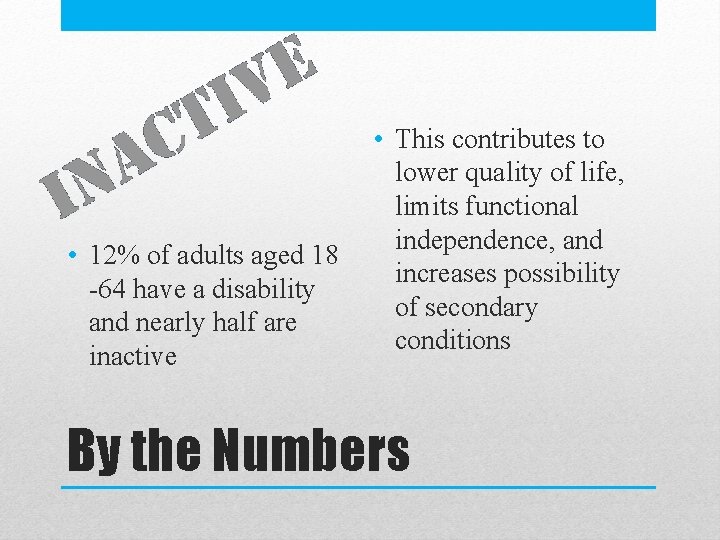 INACTIVE

• 12% of adults aged 18 -64 have a disability and nearly half are inactive

• This contributes to lower quality of life, limits functional independence, and increases possibility of secondary conditions

By the Numbers